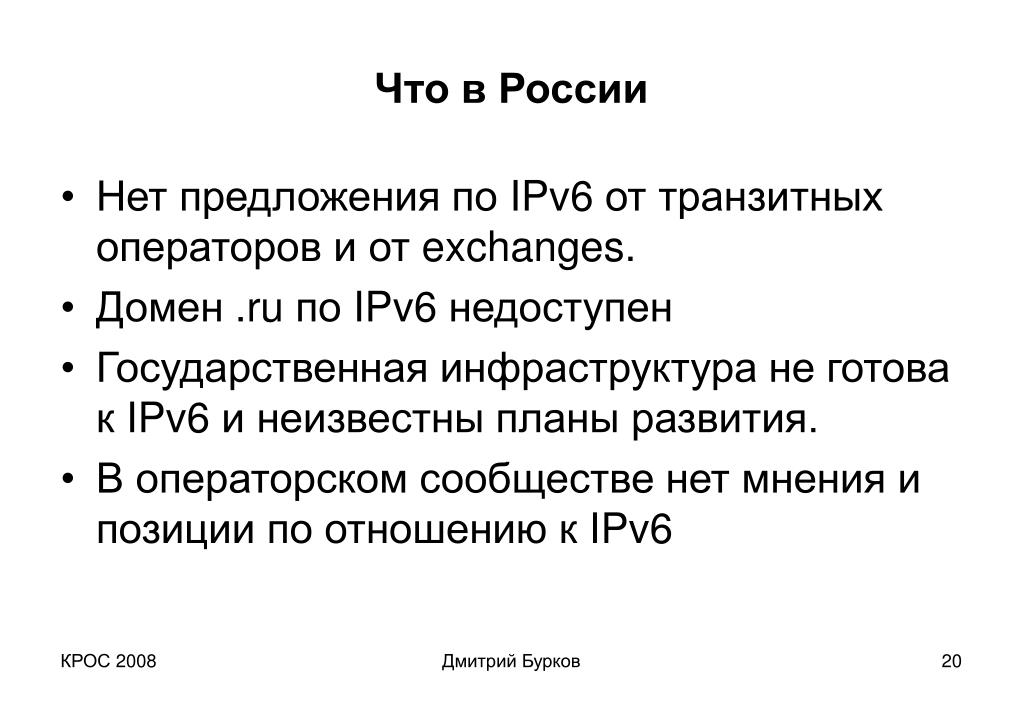 Что в России

• Нет предложения по IPv6 от транзитных операторов и от exchanges.
• Домен .ru по IPv6 недоступен
• Государственная инфраструктура не готова к IPv6 и неизвестны планы развития.
• В операторском сообществе нет мнения и позиции по отношению к IPv6

КРОС 2008

Дмитрий Бурков

20